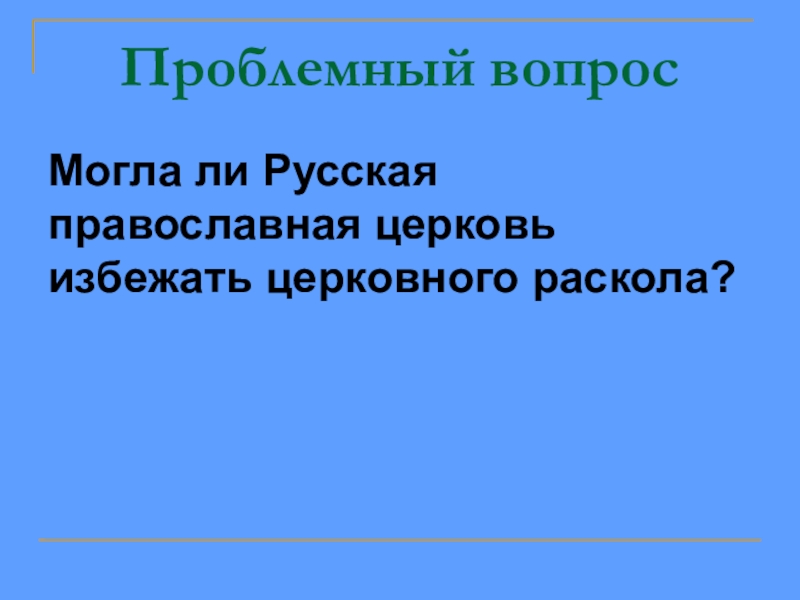 Проблемный вопрос

Могла ли Русская православная церковь избежать церковного раскола?